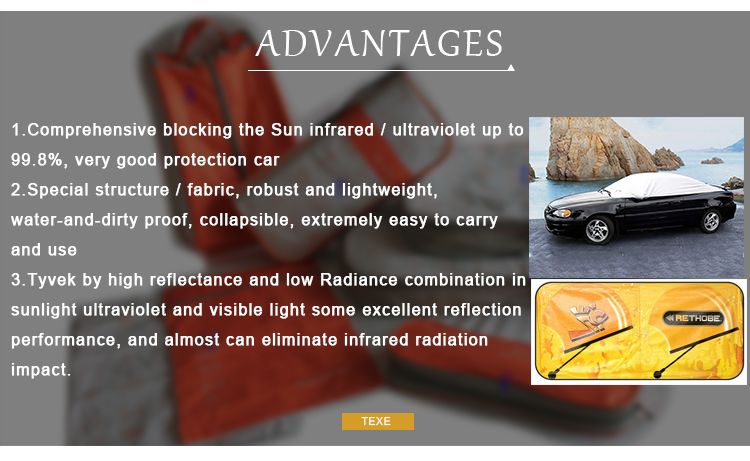 ADVANTAGES

1.Comprehensive blocking the Sun infrared / ultraviolet up to 99.8%, very good protection car
2.Special structure / fabric, robust and lightweight, water-and-dirty proof, collapsible, extremely easy to carry and use
3.Tyvek by high reflectance and low Radiance combination in sunlight ultraviolet and visible light some excellent reflection performance, and almost can eliminate infrared radiation impact.

RETHOBE

TEXE